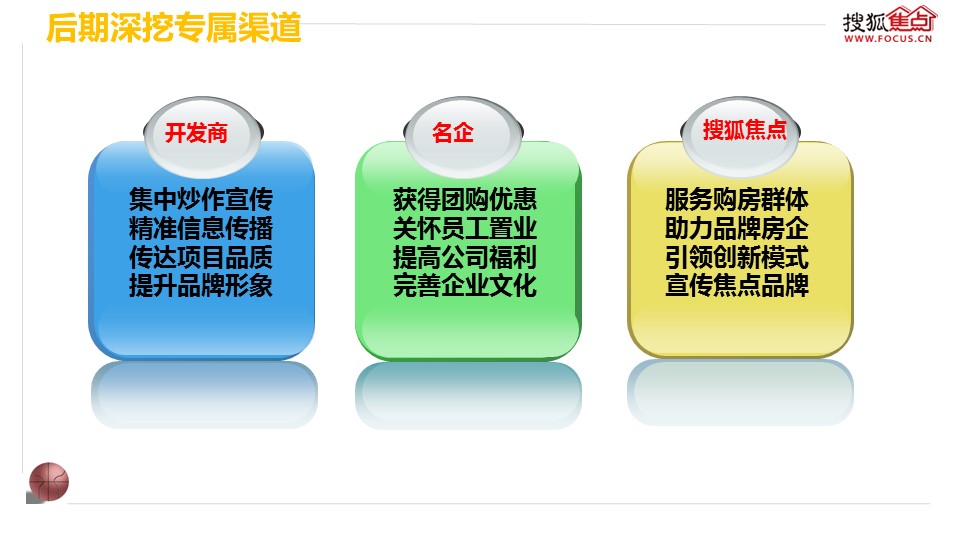 后期深挖专属渠道

搜狐焦点
WWW.FOCUS.CN

开发商

集中炒作宣传
精准信息传播
传达项目品质
提升品牌形象

名企

获得团购优惠
关怀员工置业
提高公司福利
完善企业文化

搜狐焦点

服务购房群体
助力品牌房企
引领创新模式
宣传焦点品牌